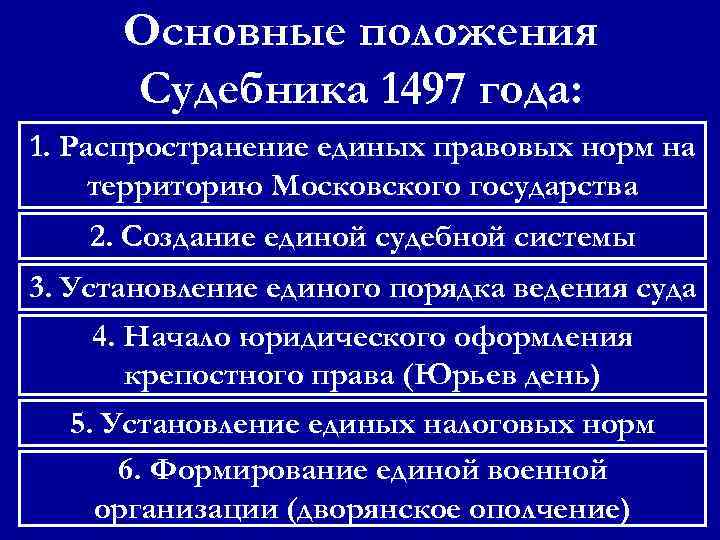 Основные положения Судебника 1497 года:

1. Распространение единых правовых норм на территорию Московского государства

2. Создание единой судебной системы

3. Установление единого порядка ведения суда

4. Начало юридического оформления крепостного права (Юрьев день)

5. Установление единых налоговых норм

6. Формирование единой военной организации (дворянское ополчение)